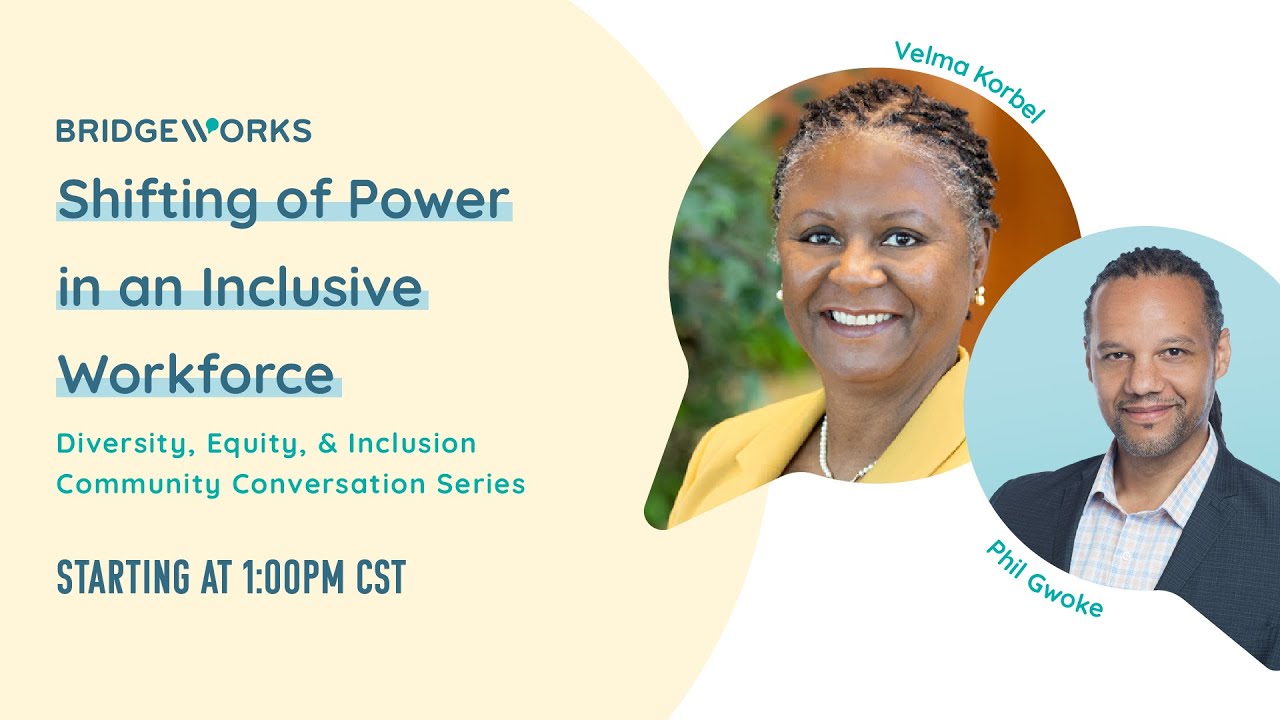 BRIDGEWORKS

Shifting of Power in an Inclusive Workforce

Diversity, Equity, & Inclusion Community Conversation Series

STARTING AT 1:00PM CST

Velma Korbel

Phil Gwoke